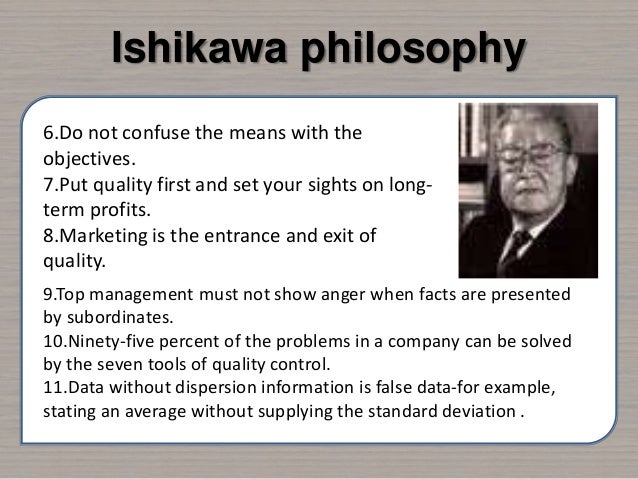 Ishikawa philosophy

6.Do not confuse the means with the objectives.
7.Put quality first and set your sights on long-term profits.
8.Marketing is the entrance and exit of quality.
9.Top management must not show anger when facts are presented by subordinates.
10.Ninety-five percent of the problems in a company can be solved by the seven tools of quality control.
11.Data without dispersion information is false data-for example, stating an average without supplying the standard deviation .